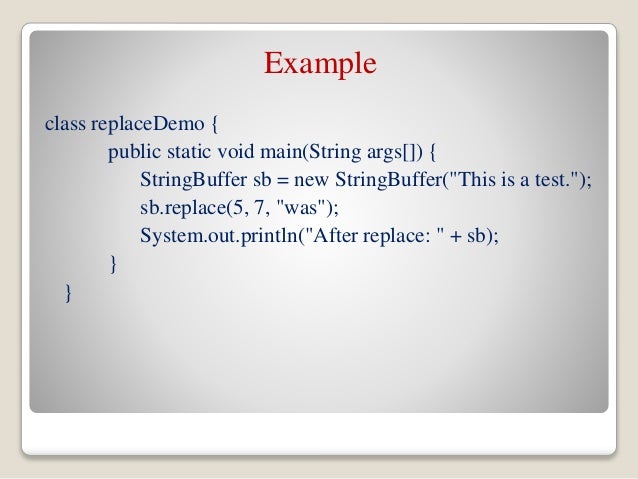 Example

class replaceDemo {
public static void main(String args[]) {
StringBuffer sb = new StringBuffer("This is a test.");
sb.replace(5, 7, "was");
System.out.println("After replace: " + sb);
}
}